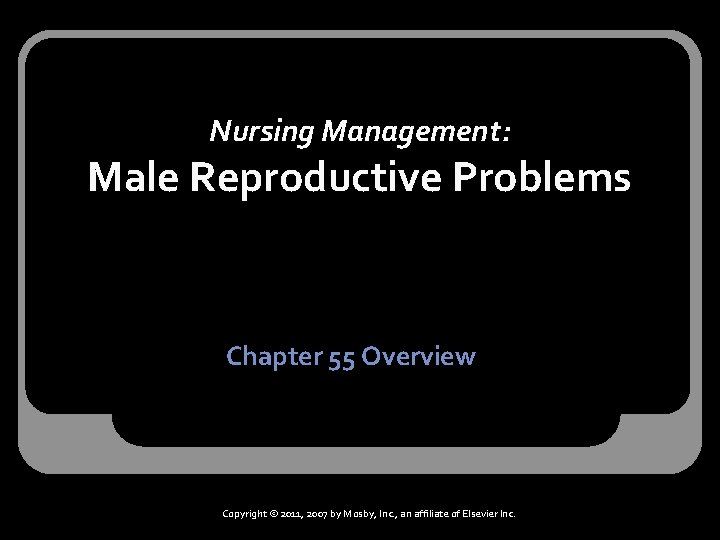 Nursing Management:
Male Reproductive Problems

Chapter 55 Overview

Copyright © 2011, 2007 by Mosby, Inc., an affiliate of Elsevier Inc.